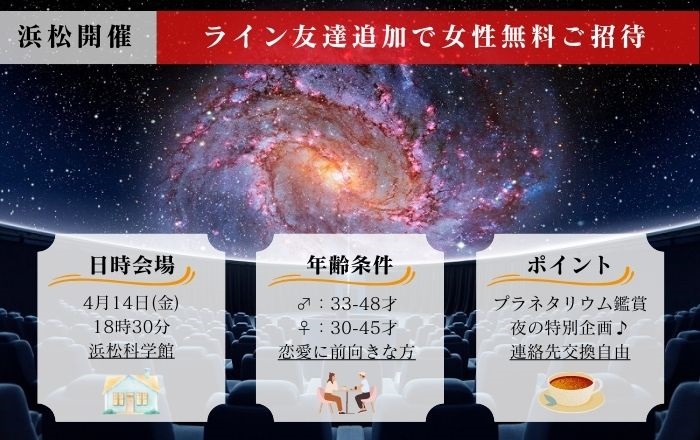 浜松開催

ライン友達追加で女性無料ご招待

日時会場

4月14日(金)
18時30分
浜松科学館

年齢条件

♂：33-48才
♀：30-45才
恋愛に前向きな方

ポイント

プラネタリウム鑑賞
夜の特別企画♪
連絡先交換自由